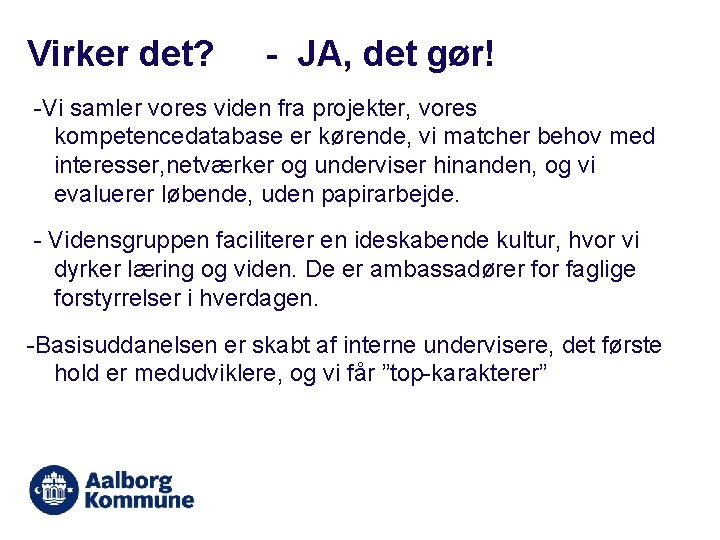 Virker det? - JA, det gør!

-Vi samler vores viden fra projekter, vores kompetencedatabase er kørende, vi matcher behov med interesser,netværker og underviser hinanden, og vi evaluerer løbende, uden papirarbejde.

- Vidensgruppen faciliterer en ideskabende kultur, hvor vi dyrker læring og viden. De er ambassadører for faglige forstyrrelser i hverdagen.

-Basisuddanelsen er skabt af interne undervisere, det første hold er medudviklere, og vi får ”top-karakterer”

Aalborg Kommune